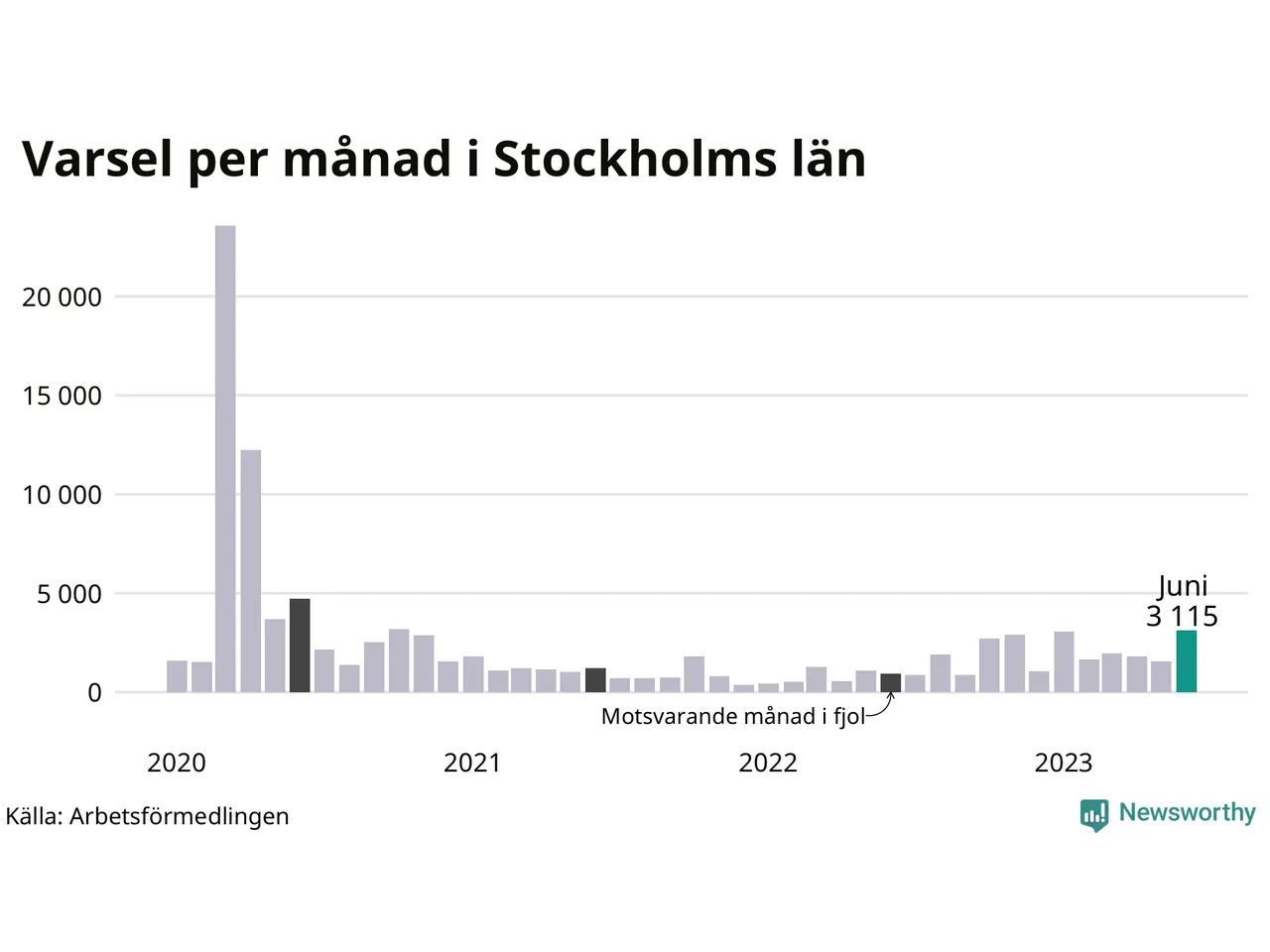 Varsel per månad i Stockholms län

20 000
15 000
10 000
5 000
0

Juni
3 115

Motsvarande månad i fjol

2020
2021
2022
2023

Källa: Arbetsförmedlingen

Newsworthy